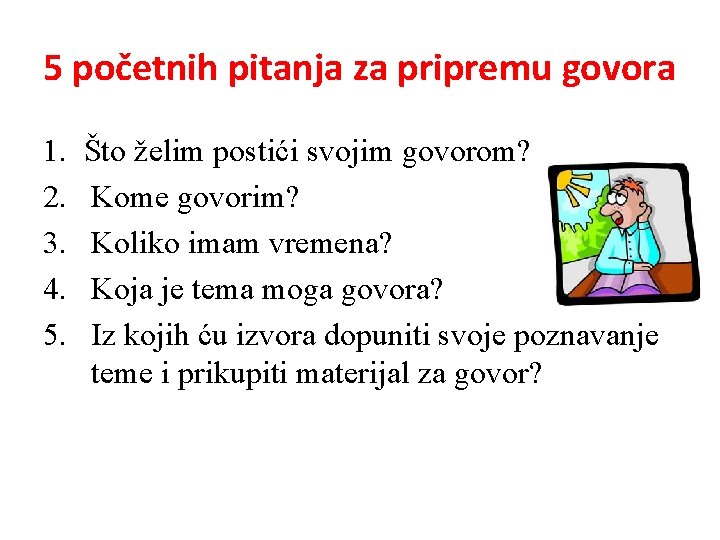 5 početnih pitanja za pripremu govora

1. Što želim postići svojim govorom?
2. Kome govorim?
3. Koliko imam vremena?
4. Koja je tema moga govora?
5. Iz kojih ću izvora dopuniti svoje poznavanje teme i prikupiti materijal za govor?